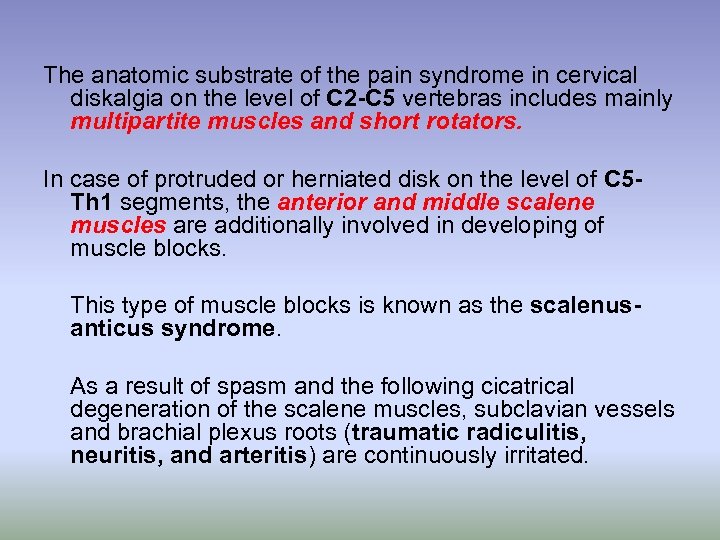 The anatomic substrate of the pain syndrome in cervical diskalgia on the level of C2-C5 vertebras includes mainly multipartite muscles and short rotators.

In case of protruded or herniated disk on the level of C5-Th1 segments, the anterior and middle scalene muscles are additionally involved in developing of muscle blocks.

This type of muscle blocks is known as the scalenus-anticus syndrome.

As a result of spasm and the following cicatrical degeneration of the scalene muscles, subclavian vessels and brachial plexus roots (traumatic radiculitis, neuritis, and arteritis) are continuously irritated.